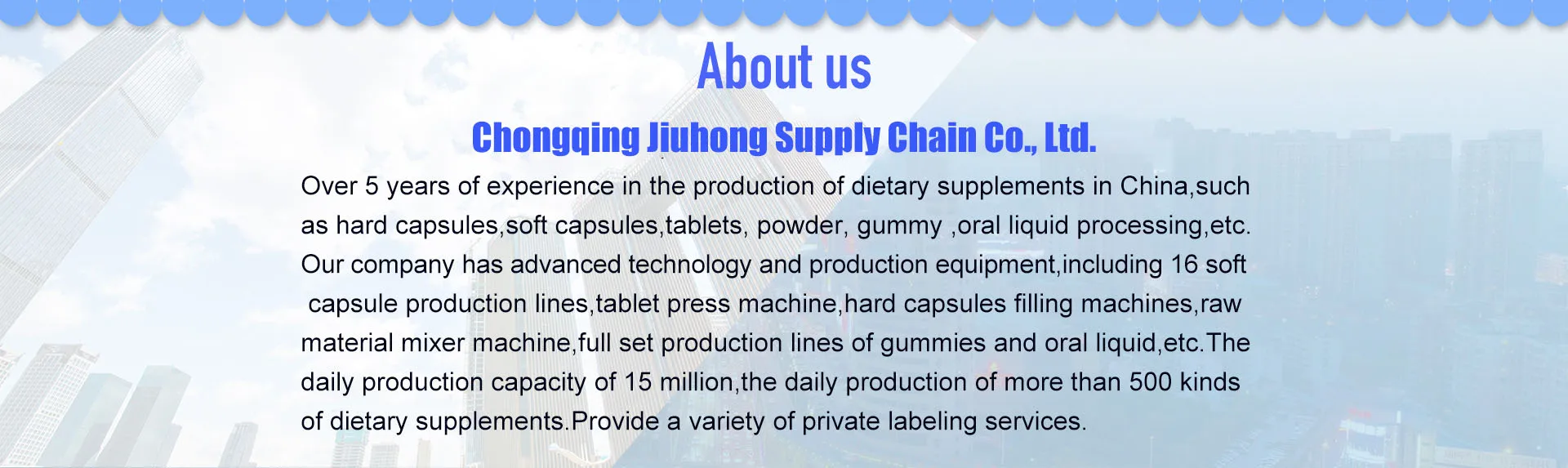 About us

Chongqing Jiuhong Supply Chain Co., Ltd.

Over 5 years of experience in the production of dietary supplements in China,such as hard capsules,soft capsules,tablets, powder, gummy ,oral liquid processing,etc. Our company has advanced technology and production equipment,including 16 soft capsule production lines,tablet press machine,hard capsules filling machines,raw material mixer machine,full set production lines of gummies and oral liquid,etc.The daily production capacity of 15 million,the daily production of more than 500 kinds of dietary supplements.Provide a variety of private labeling services.